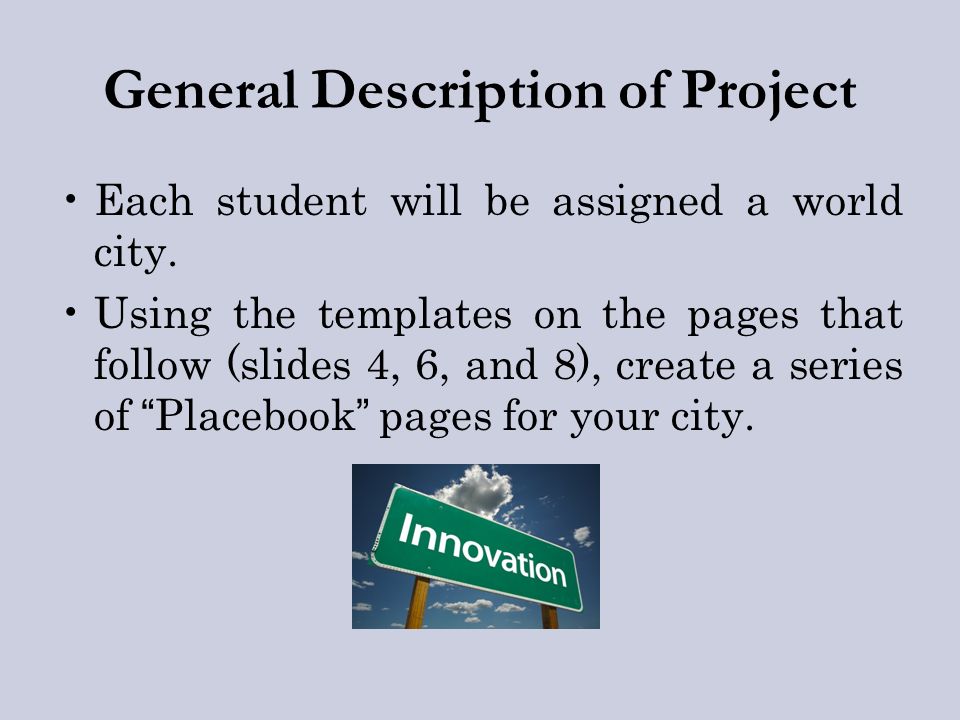 General Description of Project

• Each student will be assigned a world city.

• Using the templates on the pages that follow (slides 4, 6, and 8), create a series of “Placebook” pages for your city.

Innovation